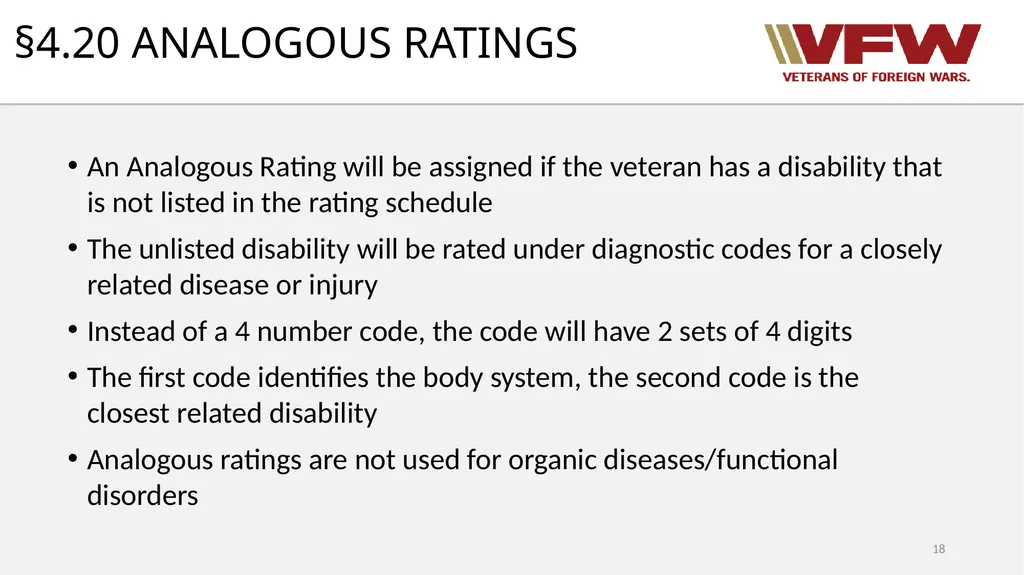 §4.20 ANALOGOUS RATINGS

VFW
VETERANS OF FOREIGN WARS.

• An Analogous Rating will be assigned if the veteran has a disability that is not listed in the rating schedule

• The unlisted disability will be rated under diagnostic codes for a closely related disease or injury

• Instead of a 4 number code, the code will have 2 sets of 4 digits

• The first code identifies the body system, the second code is the closest related disability

• Analogous ratings are not used for organic diseases/functional disorders

18